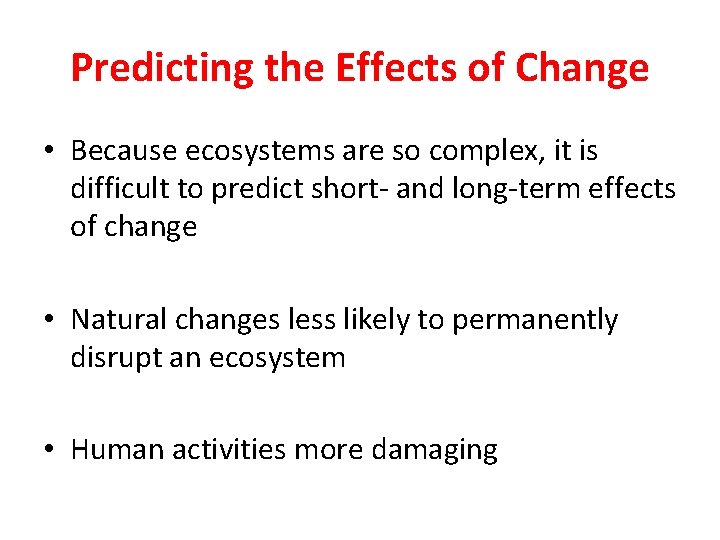 Predicting the Effects of Change

• Because ecosystems are so complex, it is difficult to predict short- and long-term effects of change

• Natural changes less likely to permanently disrupt an ecosystem

• Human activities more damaging